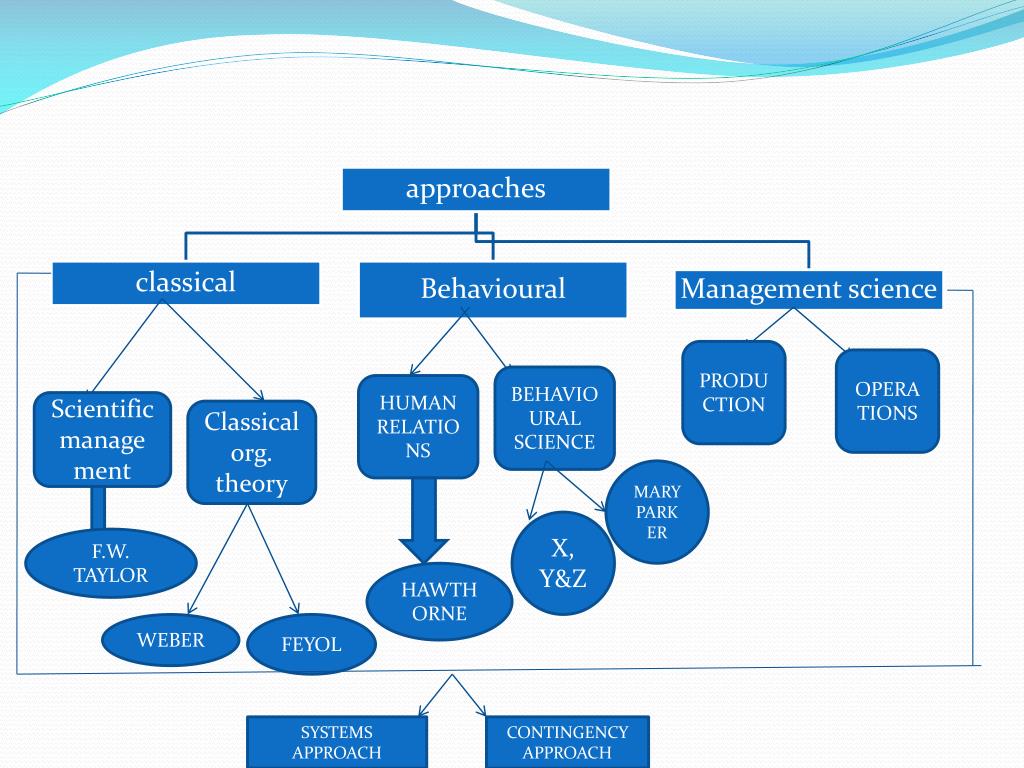 approaches

classical

Behavioural

Management science

Scientific management

Classical org. theory

HUMAN RELATIONS

BEHAVIOURAL SCIENCE

PRODUCTION

OPERATIONS

F.W. TAYLOR

WEBER

FEYOL

HAWTHORNE

X, Y&Z

MARY PARKER

SYSTEMS APPROACH

CONTINGENCY APPROACH